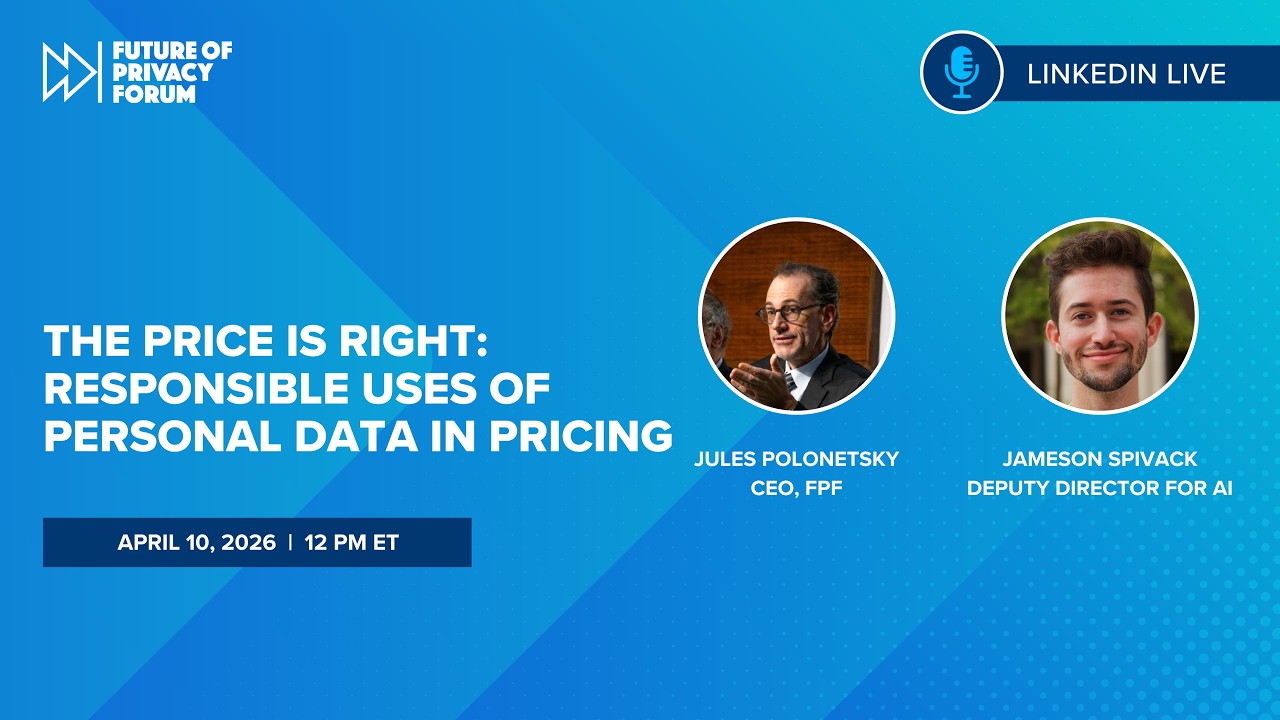 FUTURE OF PRIVACY FORUM

LINKEDIN LIVE

THE PRICE IS RIGHT: RESPONSIBLE USES OF PERSONAL DATA IN PRICING

APRIL 10, 2026 | 12 PM ET

JULES POLONETSKY
CEO, FPF

JAMESON SPIVACK
DEPUTY DIRECTOR FOR AI